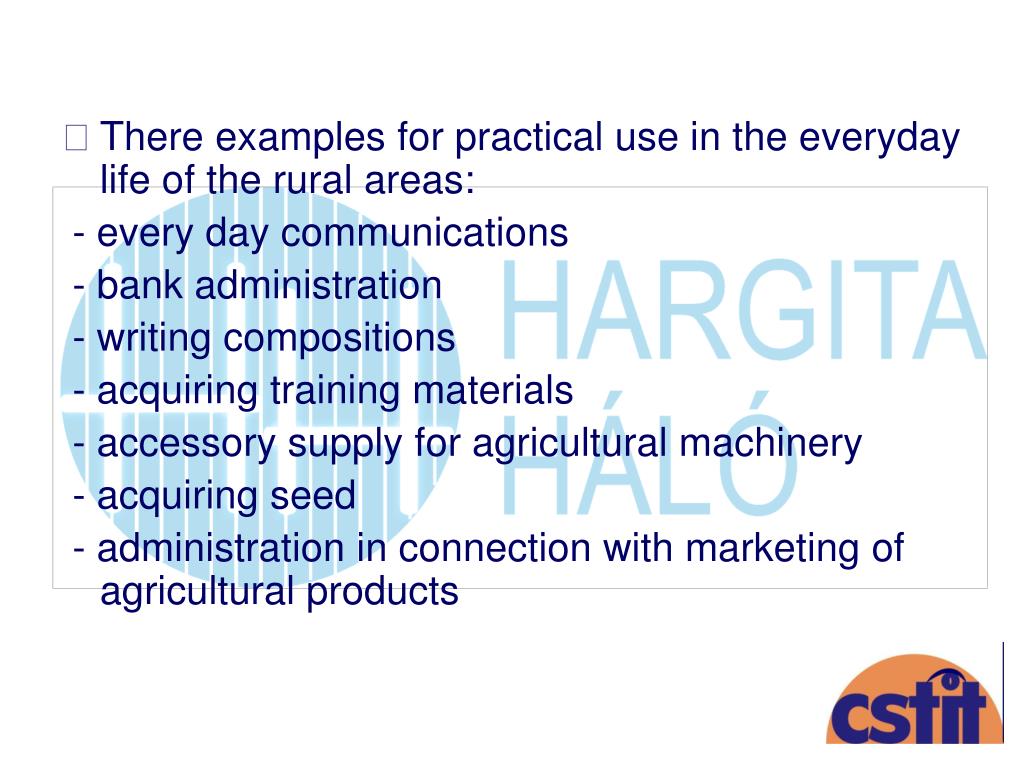 There examples for practical use in the everyday life of the rural areas:

- every day communications
- bank administration
- writing compositions
- acquiring training materials
- accessory supply for agricultural machinery
- acquiring seed
- administration in connection with marketing of agricultural products

HARGITA
HÁLÓ

cstit